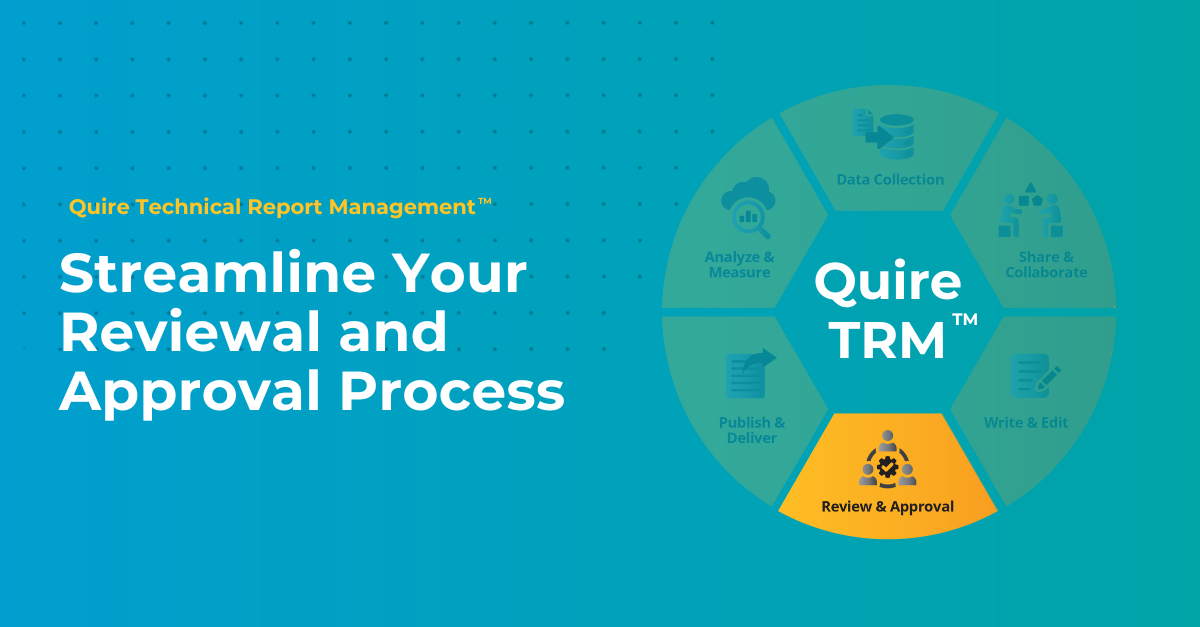 Quire Technical Report Management™

Streamline Your Reviewal and Approval Process

Data Collection

Share & Collaborate

Write & Edit

Review & Approval

Publish & Deliver

Analyze & Measure

Quire TRM™